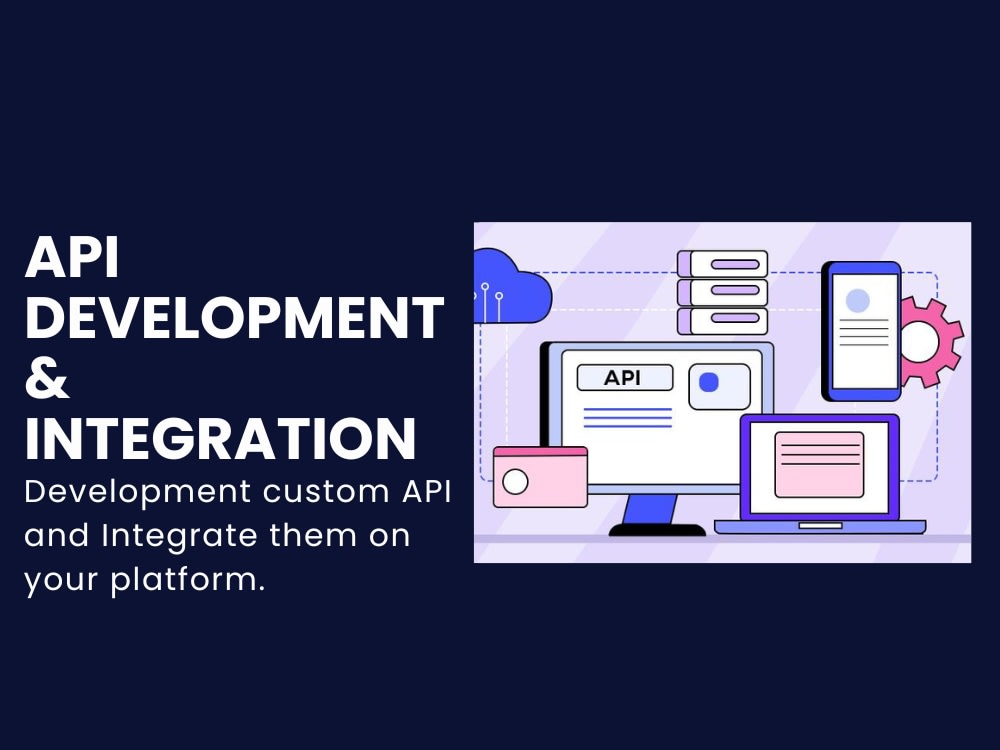 API
DEVELOPMENT
&
INTEGRATION

Development custom API and Integrate them on your platform.

API